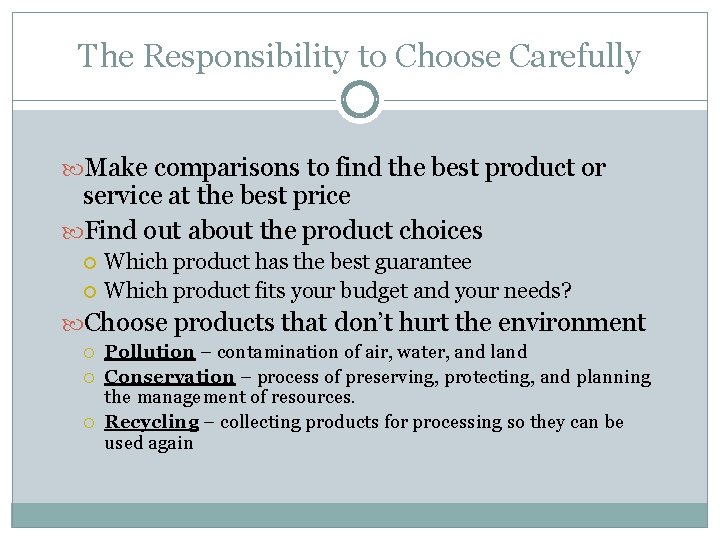 The Responsibility to Choose Carefully

Make comparisons to find the best product or service at the best price

Find out about the product choices

Which product has the best guarantee

Which product fits your budget and your needs?

Choose products that don't hurt the environment

Pollution – contamination of air, water, and land

Conservation – process of preserving, protecting, and planning the management of resources.

Recycling – collecting products for processing so they can be used again